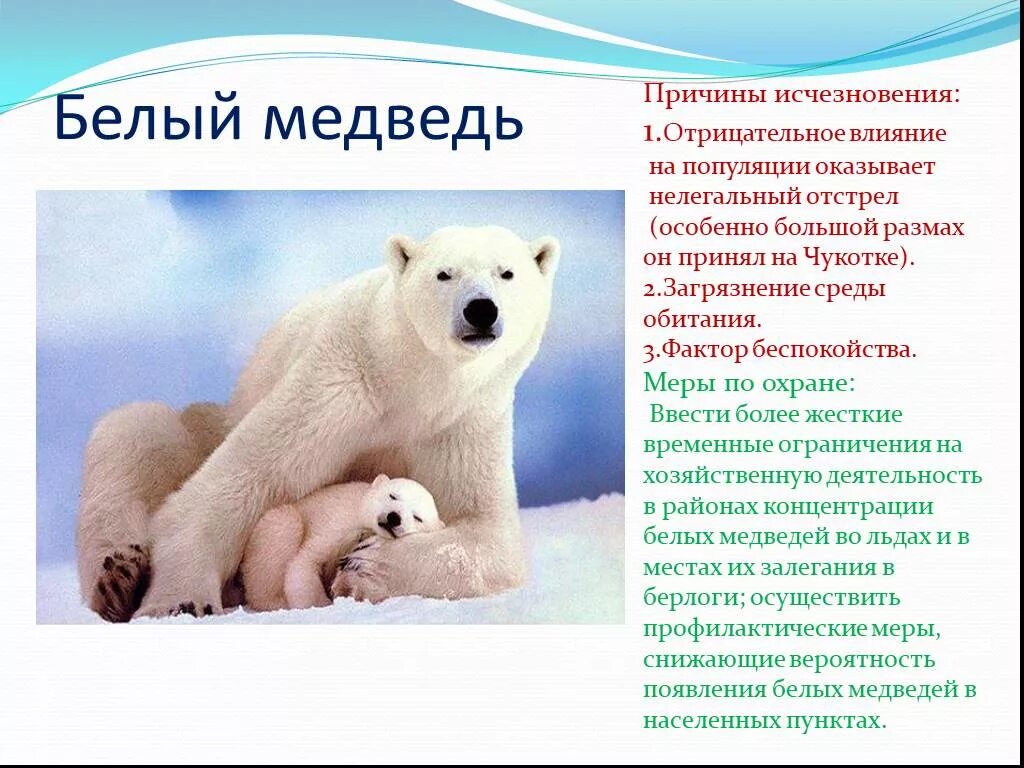 Белый медведь

Причины исчезновения:
1.Отрицательное влияние на популяции оказывает нелегальный отстрел (особенно большой размах он принял на Чукотке).
2.Загрязнение среды обитания.
3.Фактор беспокойства.

Меры по охране:
Ввести более жесткие временные ограничения на хозяйственную деятельность в районах концентрации белых медведей во льдах и в местах их залегания в берлоги; осуществить профилактические меры, снижающие вероятность появления белых медведей в населенных пунктах.